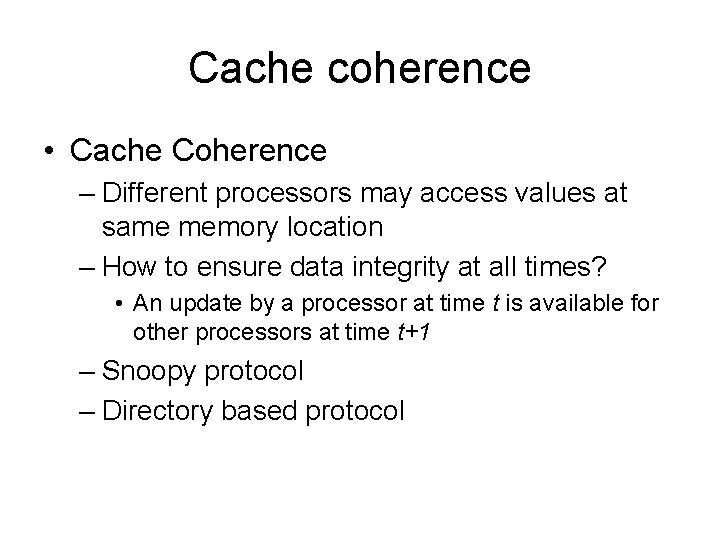 Cache coherence

• Cache Coherence
– Different processors may access values at same memory location
– How to ensure data integrity at all times?
• An update by a processor at time $t$ is available for other processors at time $t+1$
– Snoopy protocol
– Directory based protocol